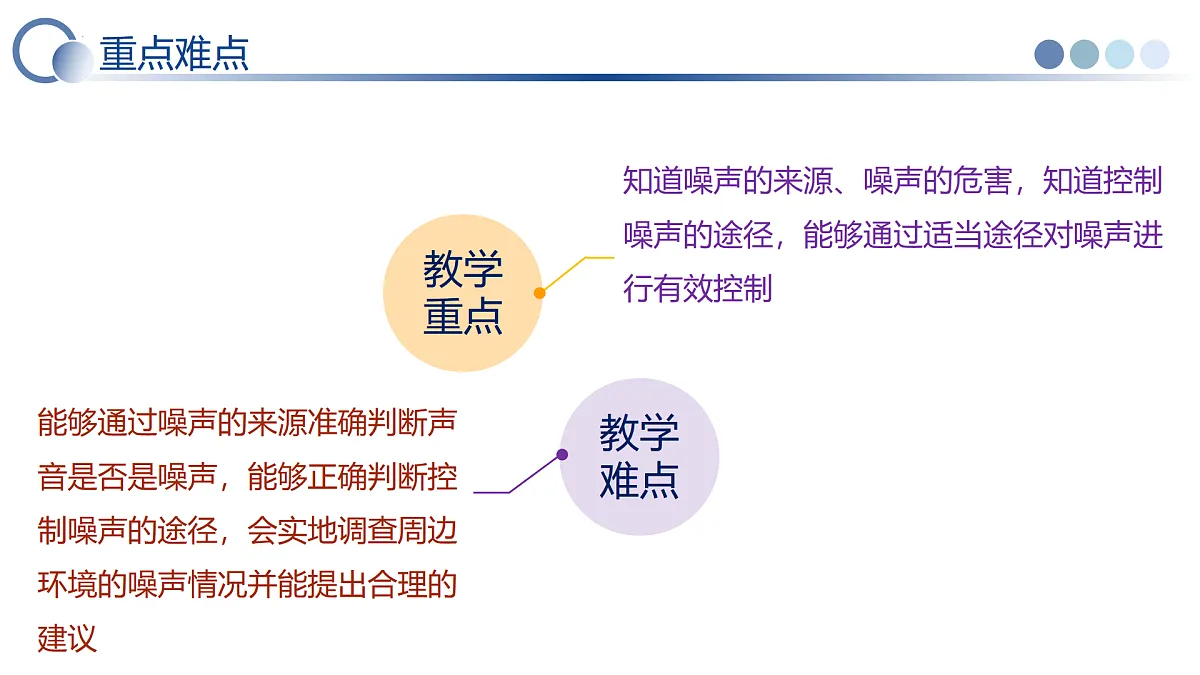 重点难点

教学重点

知道噪声的来源、噪声的危害，知道控制噪声的途径，能够通过适当途径对噪声进行有效控制

教学难点

能够通过噪声的来源准确判断声音是否是噪声，能够正确判断控制噪声的途径，会实地调查周边环境的噪声情况并能提出合理的建议